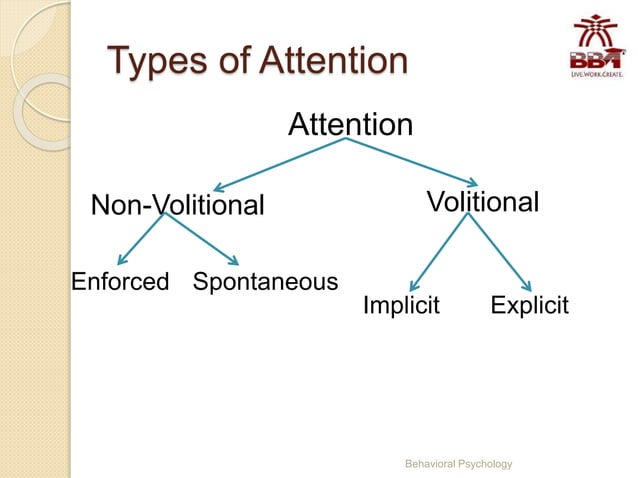 Types of Attention

BBA
LIVE.WORK.CREATE.

Attention

Non-Volitional

Volitional

Enforced

Spontaneous

Implicit

Explicit

Behavioral Psychology